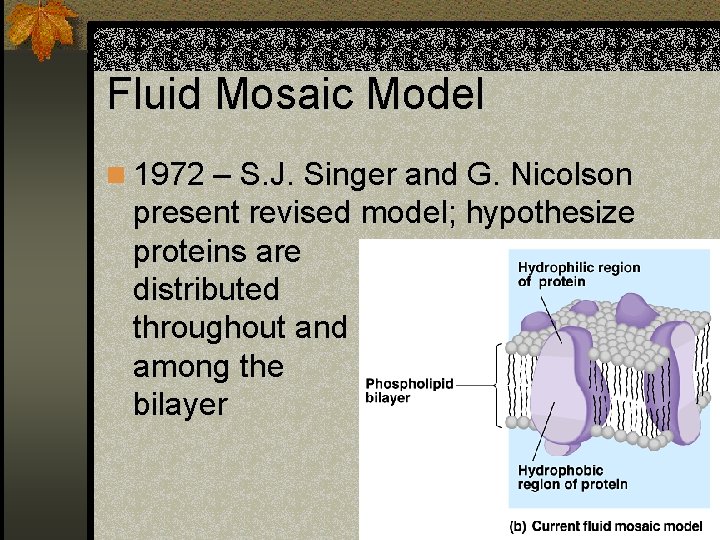 Fluid Mosaic Model

1972 – S.J. Singer and G. Nicolson present revised model; hypothesize proteins are distributed throughout and among the bilayer

Hydrophilic region of protein

Phospholipid bilayer

Hydrophobic region of protein

(b) Current fluid mosaic model